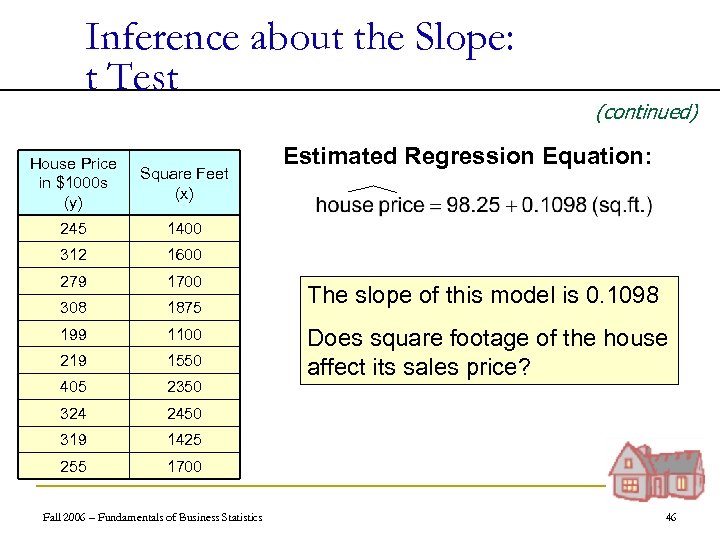 Inference about the Slope: t Test

(continued)

| House Price in \$1000s (y) | Square Feet (x) |
|---|---|
| 245 | 1400 |
| 312 | 1600 |
| 279 | 1700 |
| 308 | 1875 |
| 199 | 1100 |
| 219 | 1550 |
| 405 | 2350 |
| 324 | 2450 |
| 319 | 1425 |
| 255 | 1700 |

Estimated Regression Equation:

$\widehat{\text{house price}} = 98.25 + 0.1098 \text{ (sq.ft.)}$

The slope of this model is 0.1098

Does square footage of the house affect its sales price?

Fall 2006 – Fundamentals of Business Statistics

46